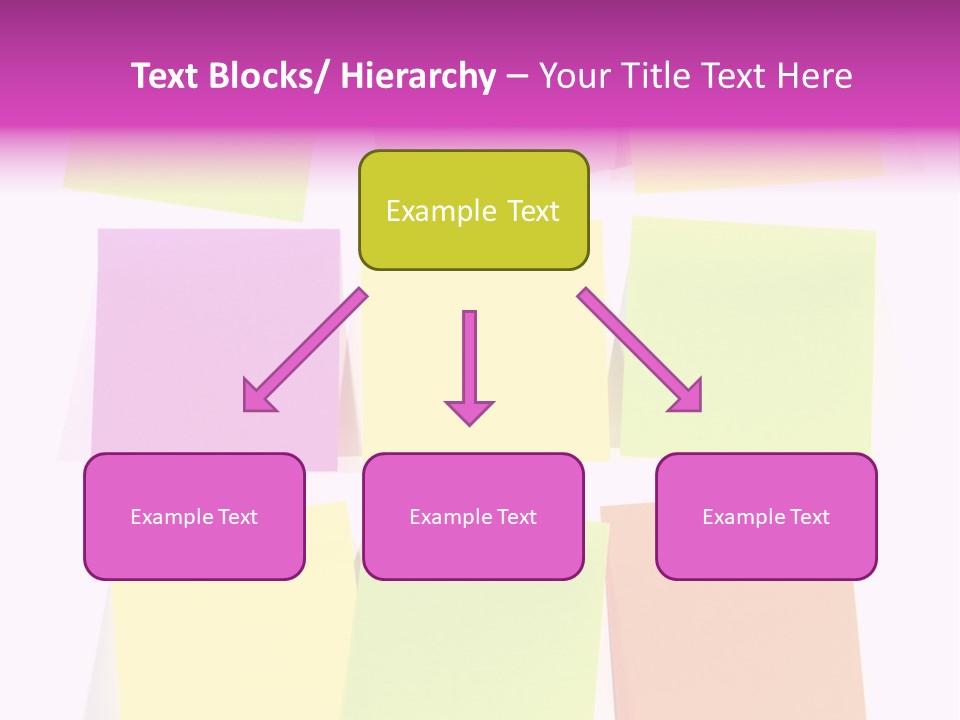 Text Blocks/ Hierarchy – Your Title Text Here

Example Text

Example Text

Example Text

Example Text